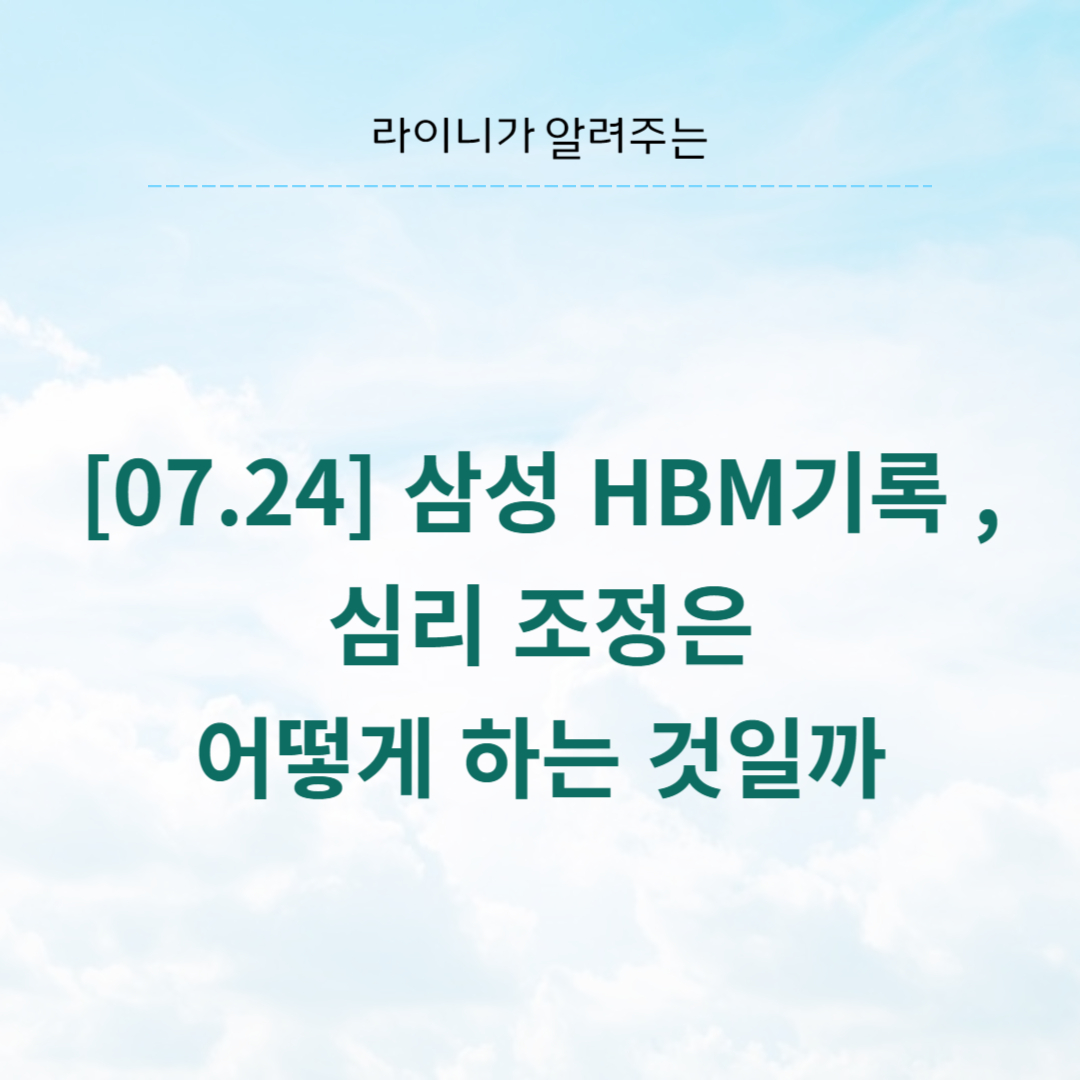 라이니가 알려주는

[07.24] 삼성 HBM기록 , 심리 조정은 어떻게 하는 것일까